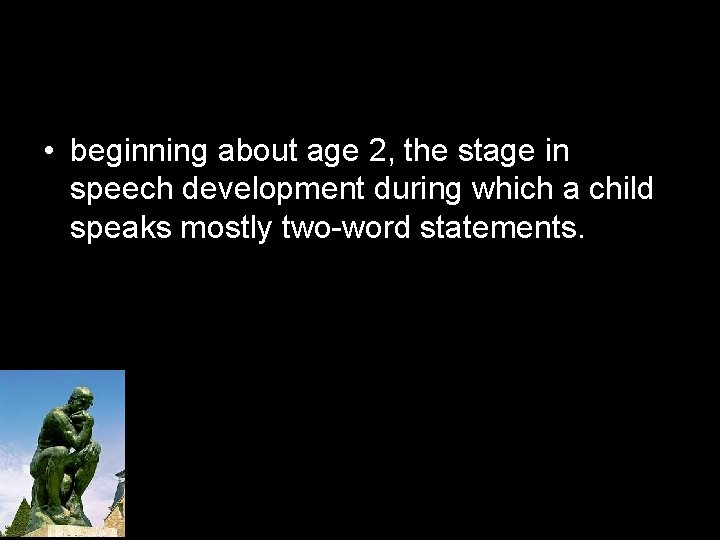 • beginning about age 2, the stage in speech development during which a child speaks mostly two-word statements.